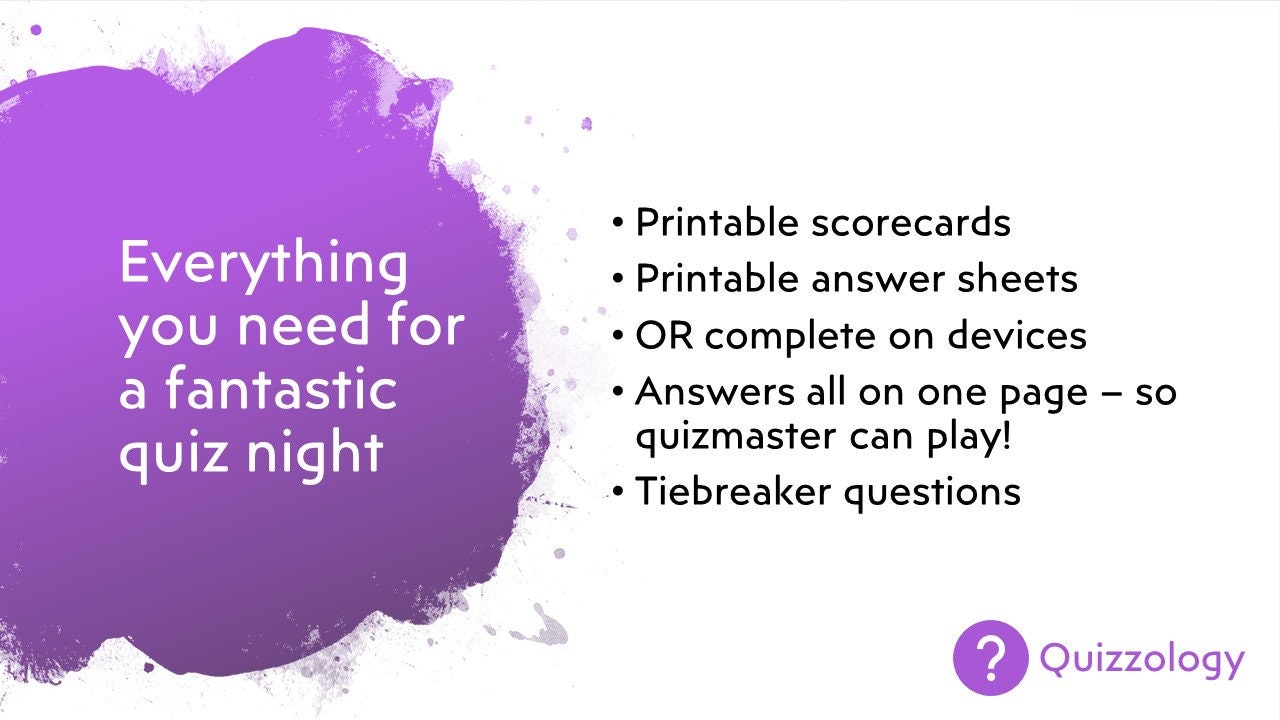 Everything you need for a fantastic quiz night

• Printable scorecards
• Printable answer sheets
• OR complete on devices
• Answers all on one page – so quizmaster can play!
• Tiebreaker questions

? Quizzology